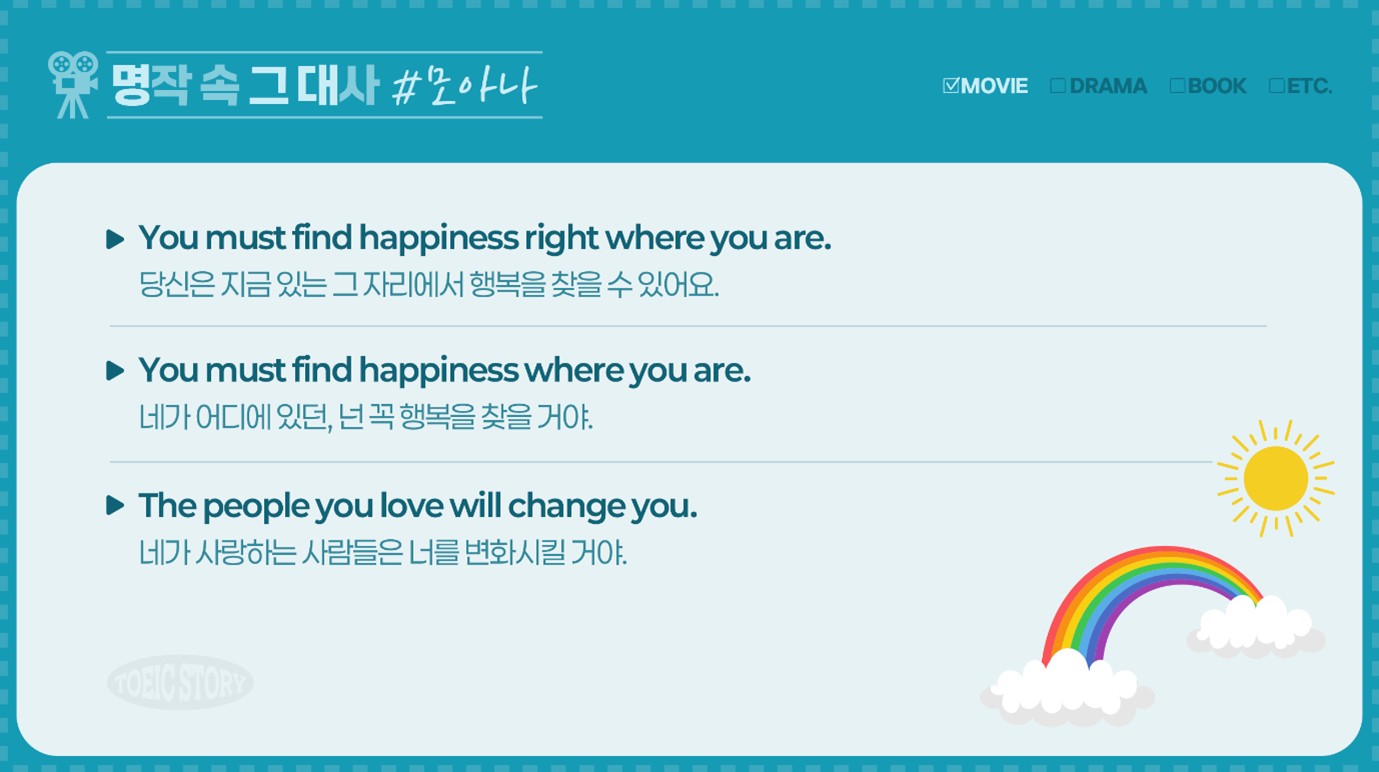 명작 속 그 대사 #모아나

☑MOVIE ☐DRAMA ☐BOOK ☐ETC.

▶ You must find happiness right where you are.
당신은 지금 있는 그 자리에서 행복을 찾을 수 있어요.

▶ You must find happiness where you are.
네가 어디에 있던, 넌 꼭 행복을 찾을 거야.

▶ The people you love will change you.
네가 사랑하는 사람들은 너를 변화시킬 거야.

TOEIC STORY